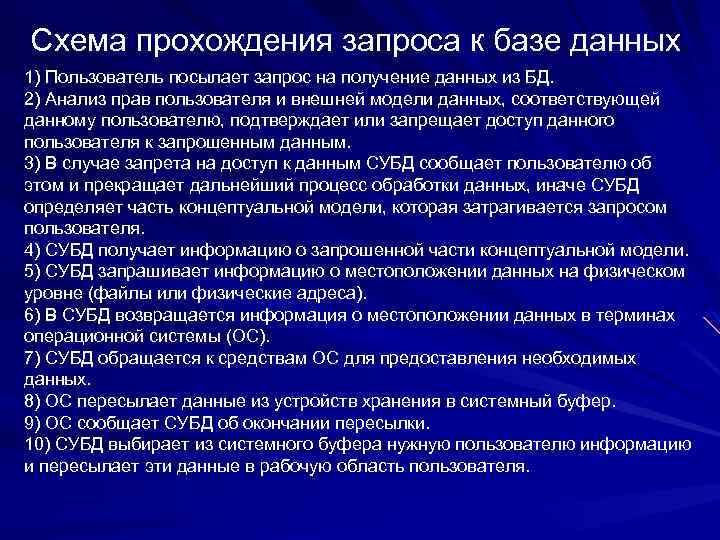 Схема прохождения запроса к базе данных

1) Пользователь посылает запрос на получение данных из БД.
2) Анализ прав пользователя и внешней модели данных, соответствующей данному пользователю, подтверждает или запрещает доступ данного пользователя к запрошенным данным.
3) В случае запрета на доступ к данным СУБД сообщает пользователю об этом и прекращает дальнейший процесс обработки данных, иначе СУБД определяет часть концептуальной модели, которая затрагивается запросом пользователя.
4) СУБД получает информацию о запрошенной части концептуальной модели.
5) СУБД запрашивает информацию о местоположении данных на физическом уровне (файлы или физические адреса).
6) В СУБД возвращается информация о местоположении данных в терминах операционной системы (ОС).
7) СУБД обращается к средствам ОС для предоставления необходимых данных.
8) ОС пересылает данные из устройств хранения в системный буфер.
9) ОС сообщает СУБД об окончании пересылки.
10) СУБД выбирает из системного буфера нужную пользователю информацию и пересылает эти данные в рабочую область пользователя.